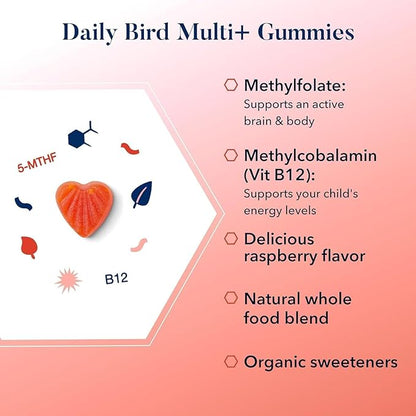 Daily Bird Multi+ Gummies

5-MTHF

B12

Methylfolate:
Supports an active brain & body

Methylcobalamin (Vit B12):
Supports your child's energy levels

Delicious raspberry flavor

Natural whole food blend

Organic sweeteners